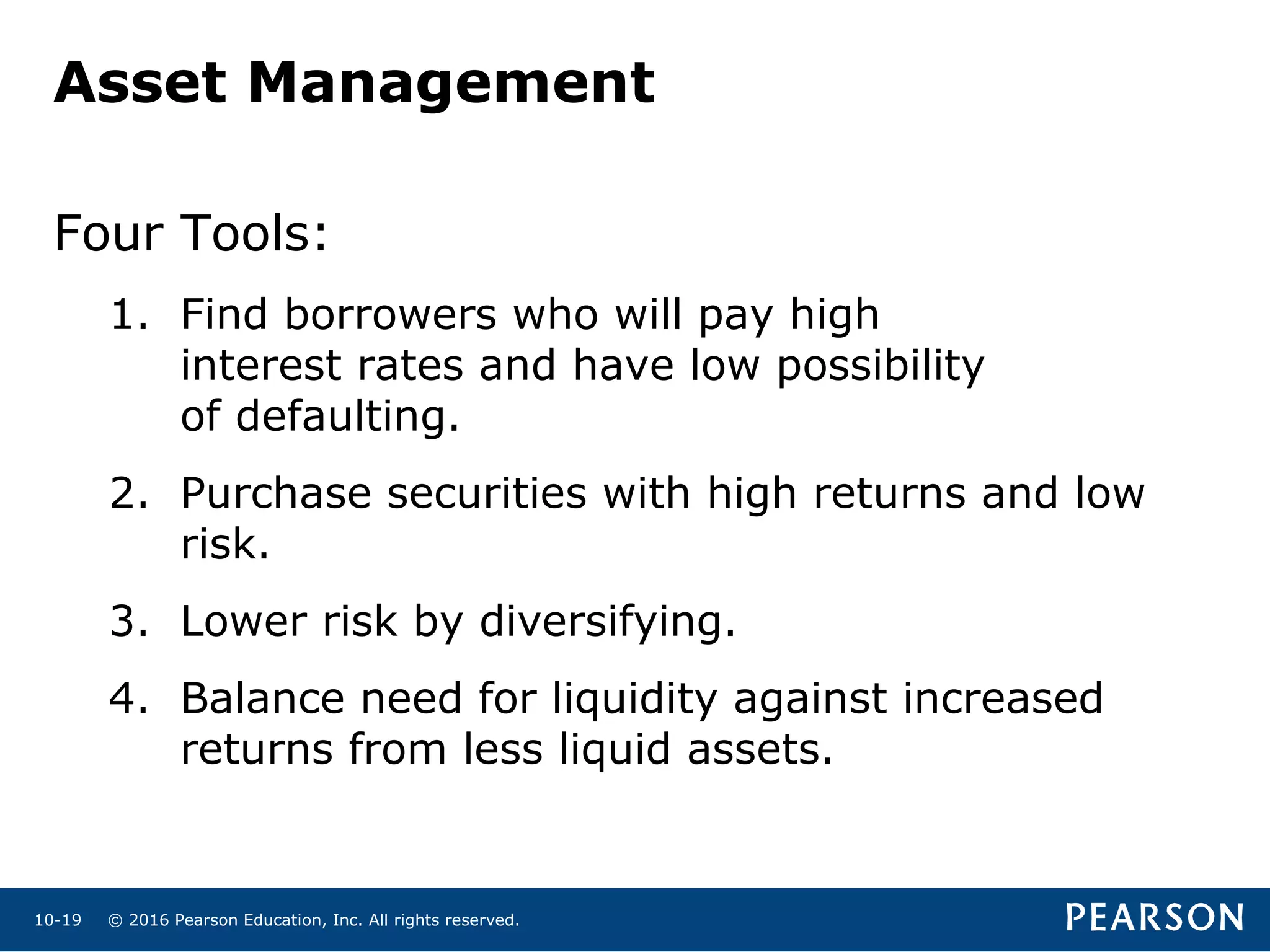 Asset Management

Four Tools:

1. Find borrowers who will pay high interest rates and have low possibility of defaulting.

2. Purchase securities with high returns and low risk.

3. Lower risk by diversifying.

4. Balance need for liquidity against increased returns from less liquid assets.

10-19 © 2016 Pearson Education, Inc. All rights reserved.

PEARSON